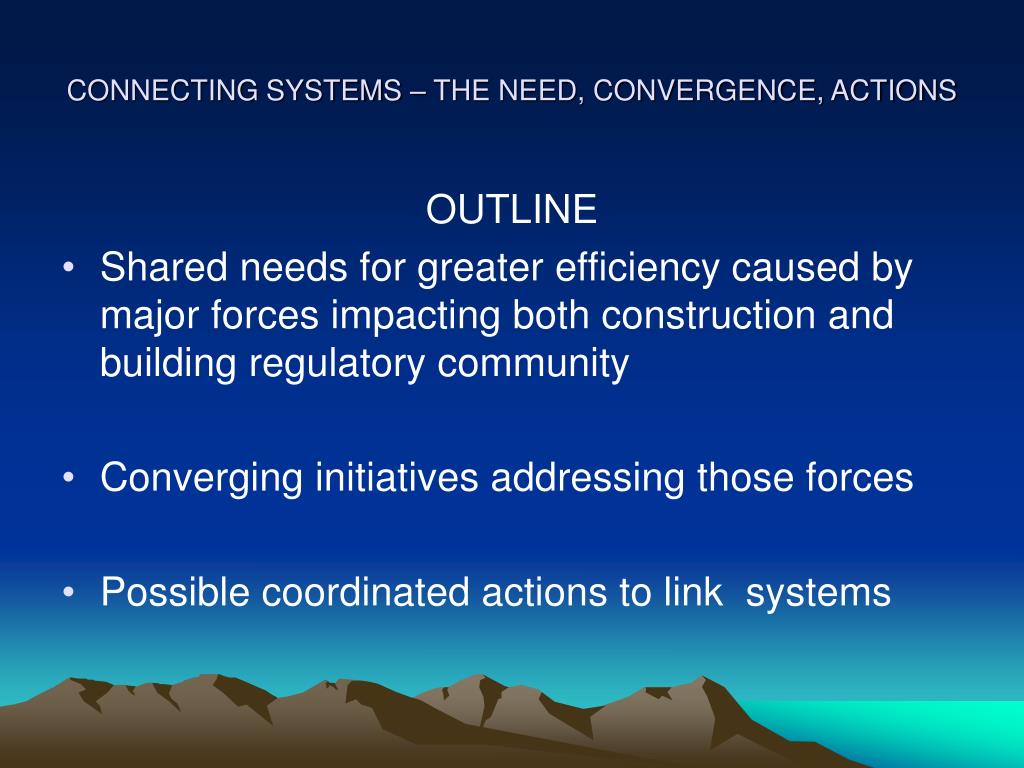 CONNECTING SYSTEMS – THE NEED, CONVERGENCE, ACTIONS

OUTLINE

• Shared needs for greater efficiency caused by major forces impacting both construction and building regulatory community

• Converging initiatives addressing those forces

• Possible coordinated actions to link systems